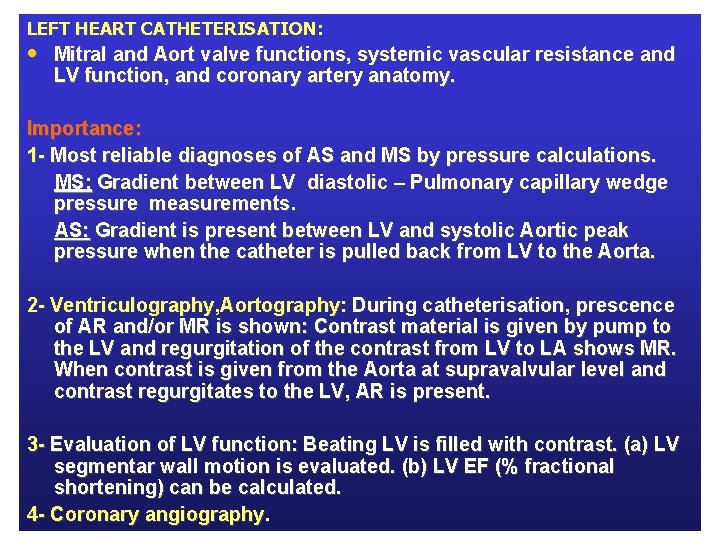 LEFT HEART CATHETERISATION:

• Mitral and Aort valve functions, systemic vascular resistance and LV function, and coronary artery anatomy.

Importance:

1- Most reliable diagnoses of AS and MS by pressure calculations.

MS: Gradient between LV diastolic – Pulmonary capillary wedge pressure measurements.

AS: Gradient is present between LV and systolic Aortic peak pressure when the catheter is pulled back from LV to the Aorta.

2- Ventriculography,Aortography: During catheterisation, prescence of AR and/or MR is shown: Contrast material is given by pump to the LV and regurgitation of the contrast from LV to LA shows MR. When contrast is given from the Aorta at supravalvular level and contrast regurgitates to the LV, AR is present.

3- Evaluation of LV function: Beating LV is filled with contrast. (a) LV segmentar wall motion is evaluated. (b) LV EF (% fractional shortening) can be calculated.

4- Coronary angiography.